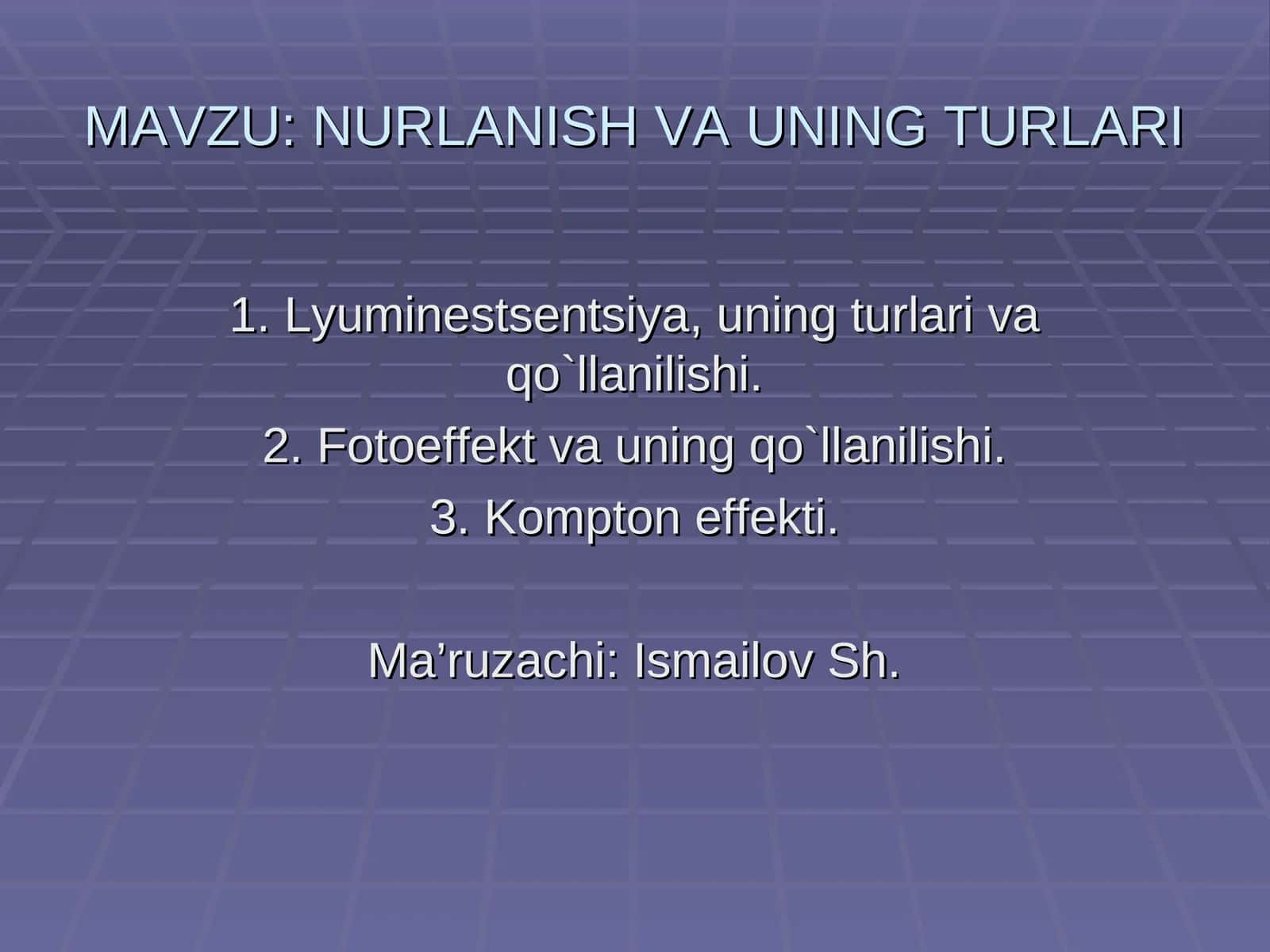 MAVZU: NURLANISH VA UNING TURLARI

1. Lyuminestsentsiya, uning turlari va qo`llanilishi.

2. Fotoeffekt va uning qo`llanilishi.

3. Kompton effekti.

Ma’ruzachi: Ismailov Sh.